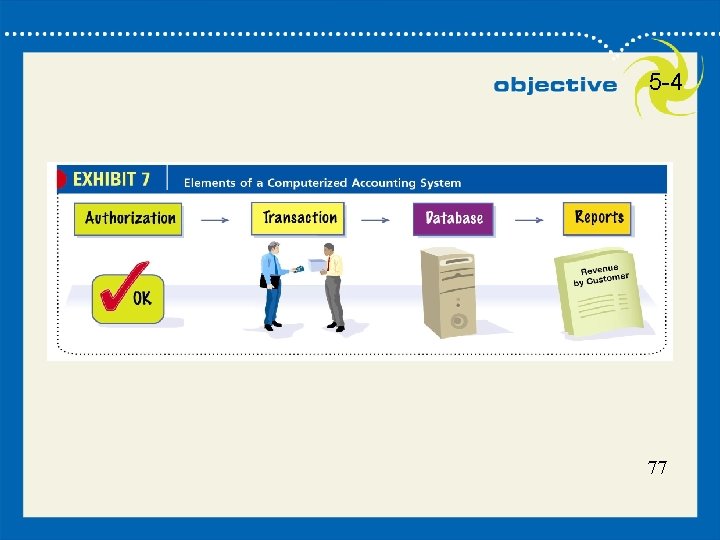 objective 5-4

EXHIBIT 7 Elements of a Computerized Accounting System

Authorization → Transaction → Database → Reports

OK

Revenue by Customer

77